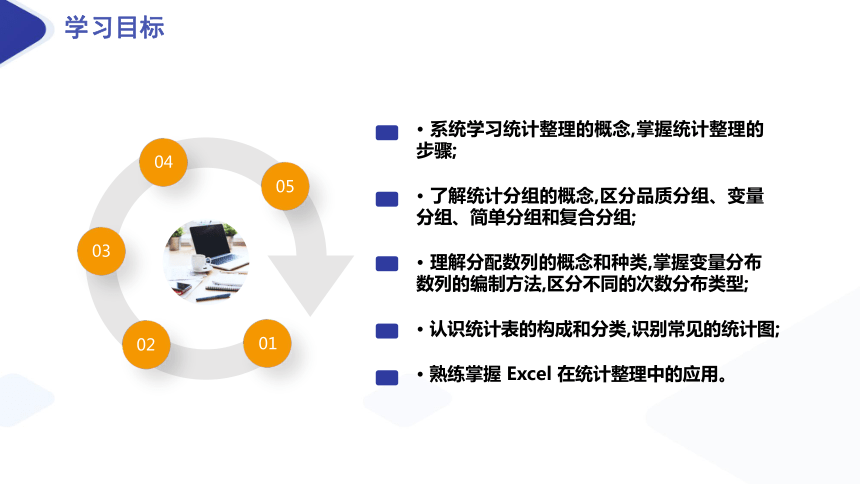 学习目标

04
05
03
02
01

• 系统学习统计整理的概念,掌握统计整理的步骤;

• 了解统计分组的概念,区分品质分组、变量分组、简单分组和复合分组;

• 理解分配数列的概念和种类,掌握变量分布数列的编制方法,区分不同的次数分布类型;

• 认识统计表的构成和分类,识别常见的统计图;

• 熟练掌握 Excel 在统计整理中的应用。